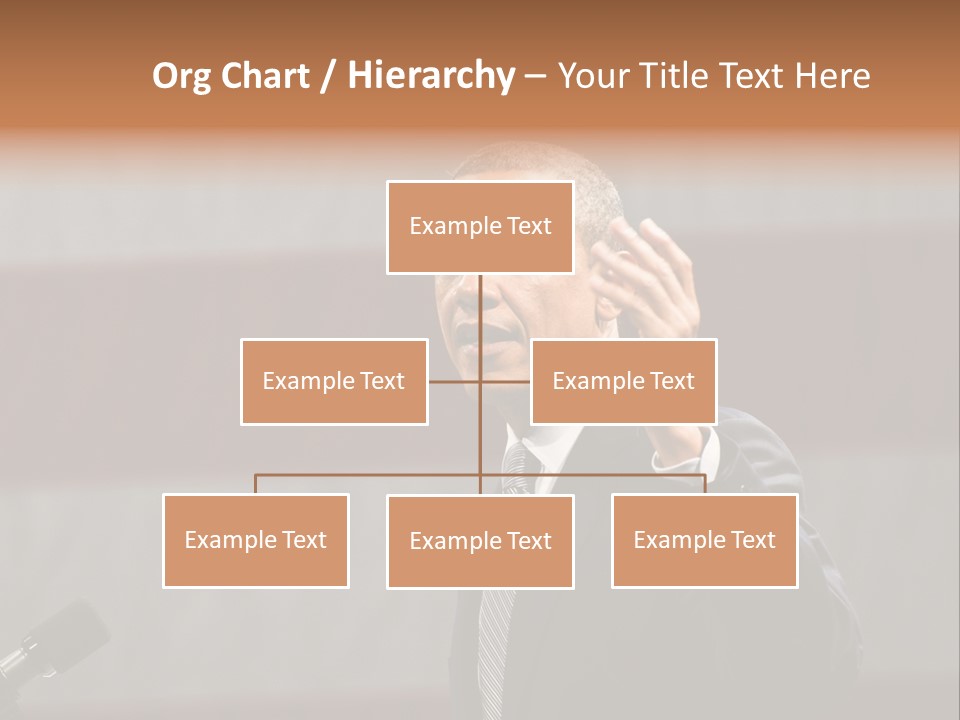 Org Chart / Hierarchy – Your Title Text Here

Example Text

Example Text

Example Text

Example Text

Example Text

Example Text